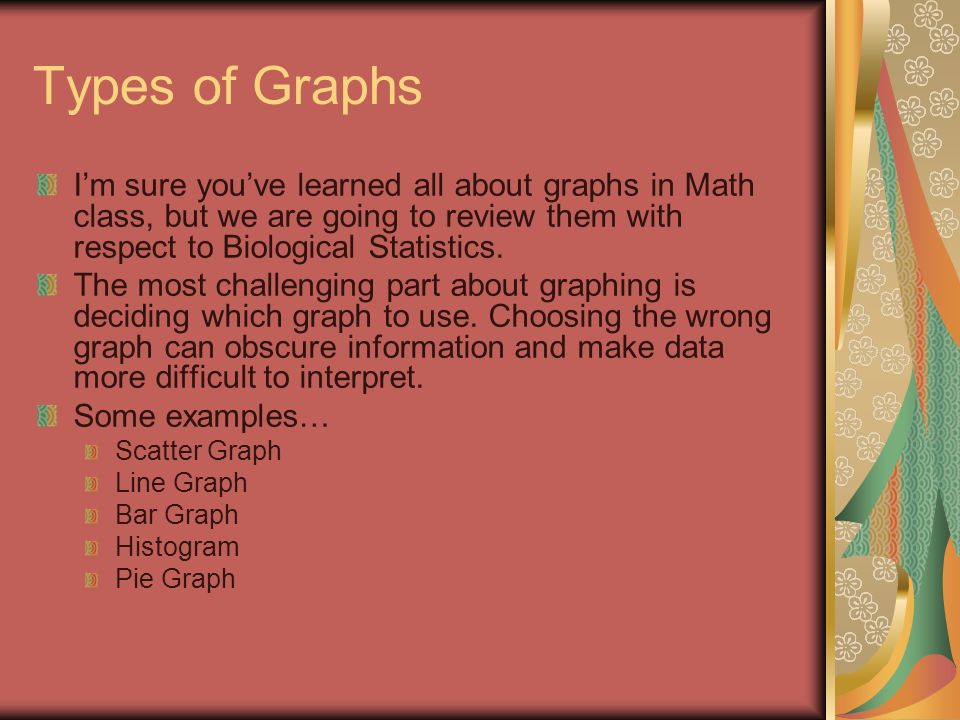 Types of Graphs

I’m sure you’ve learned all about graphs in Math class, but we are going to review them with respect to Biological Statistics.

The most challenging part about graphing is deciding which graph to use. Choosing the wrong graph can obscure information and make data more difficult to interpret.

Some examples…

Scatter Graph

Line Graph

Bar Graph

Histogram

Pie Graph